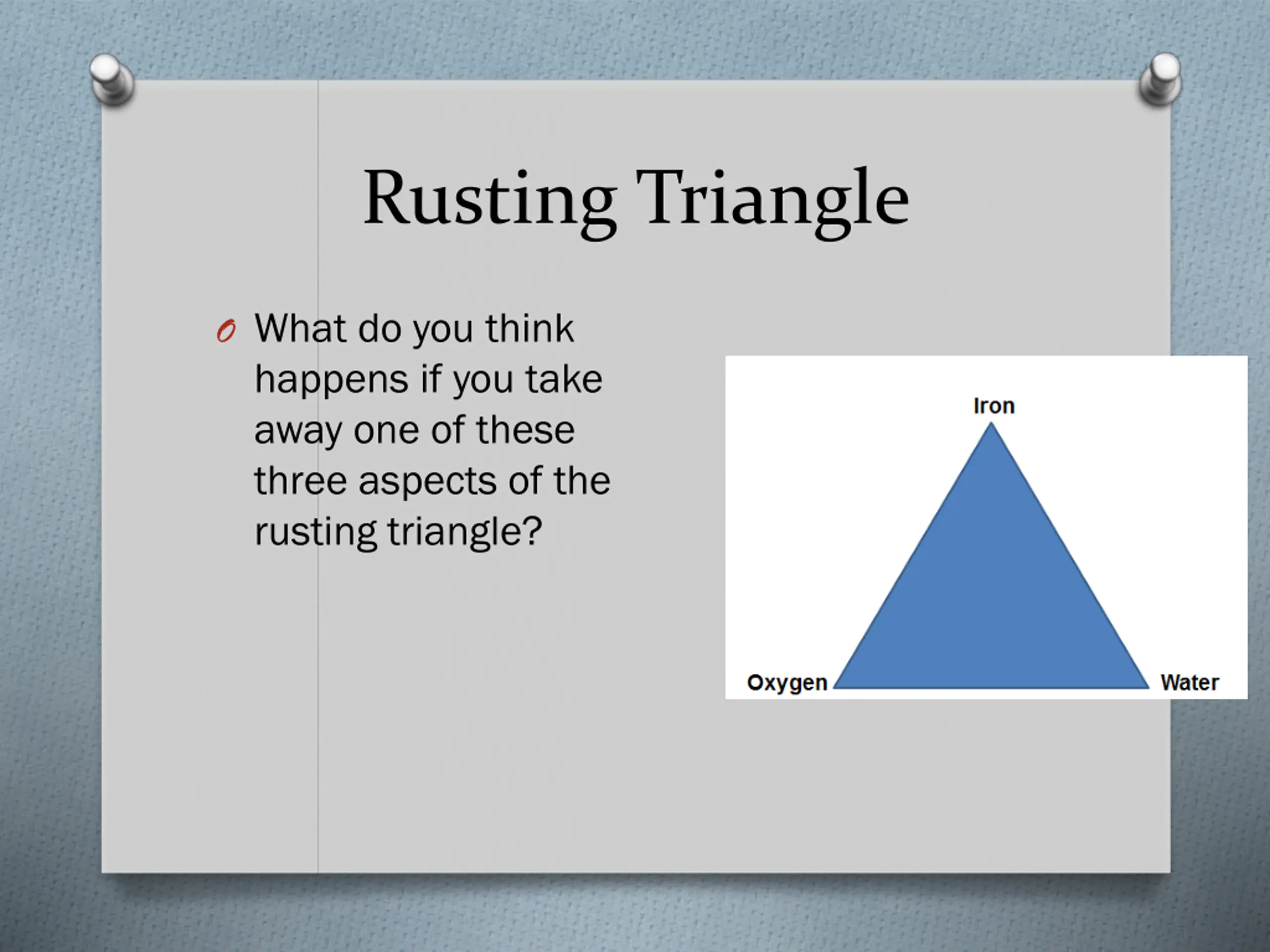 Rusting Triangle

What do you think happens if you take away one of these three aspects of the rusting triangle?

Iron

Oxygen

Water